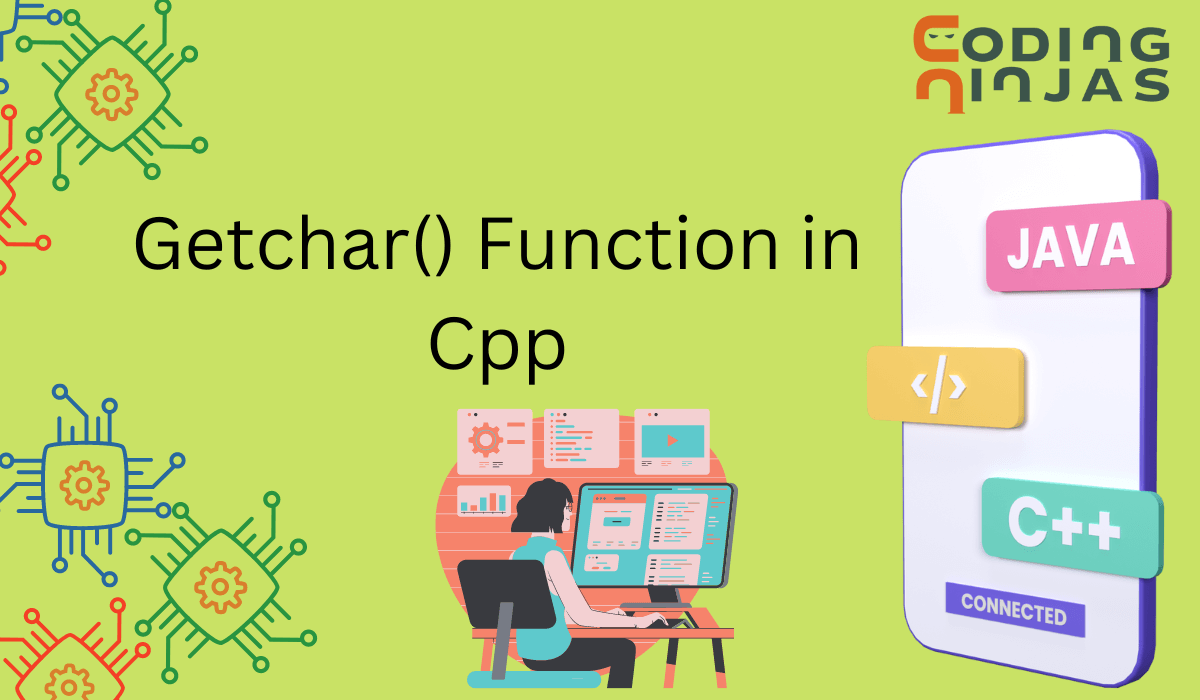 CODING NINJAS

Getchar() Function in Cpp

JAVA

</>

C++

CONNECTED